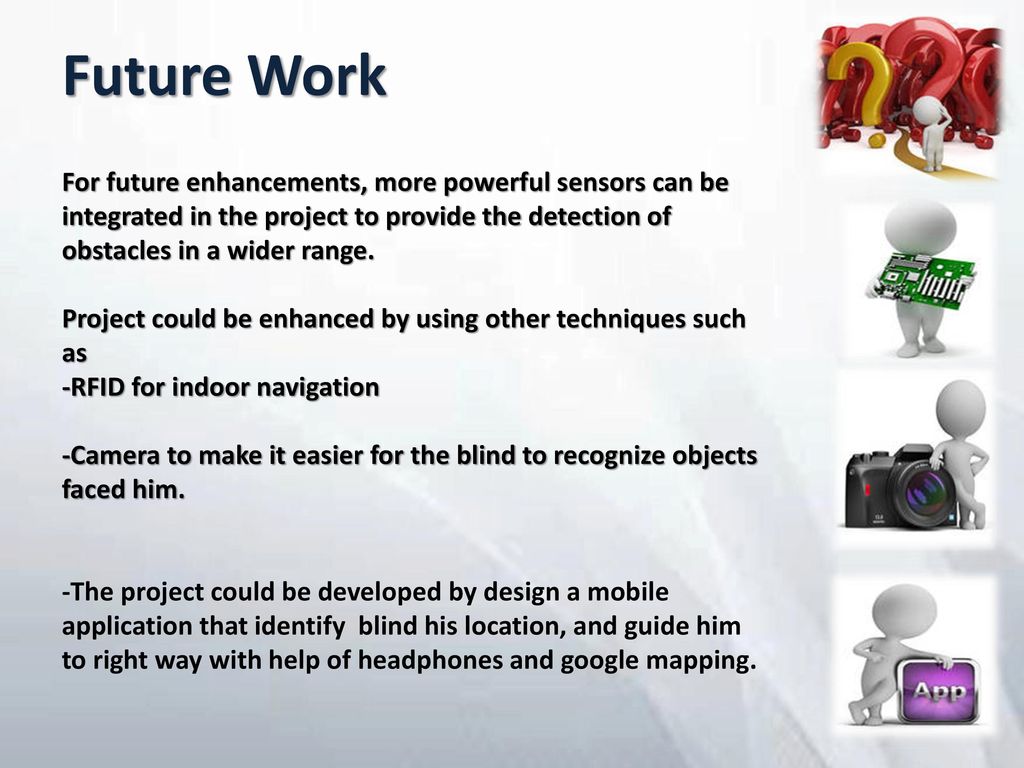 Future Work

For future enhancements, more powerful sensors can be integrated in the project to provide the detection of obstacles in a wider range.

Project could be enhanced by using other techniques such as
-RFID for indoor navigation

-Camera to make it easier for the blind to recognize objects faced him.

-The project could be developed by design a mobile application that identify blind his location, and guide him to right way with help of headphones and google mapping.

App